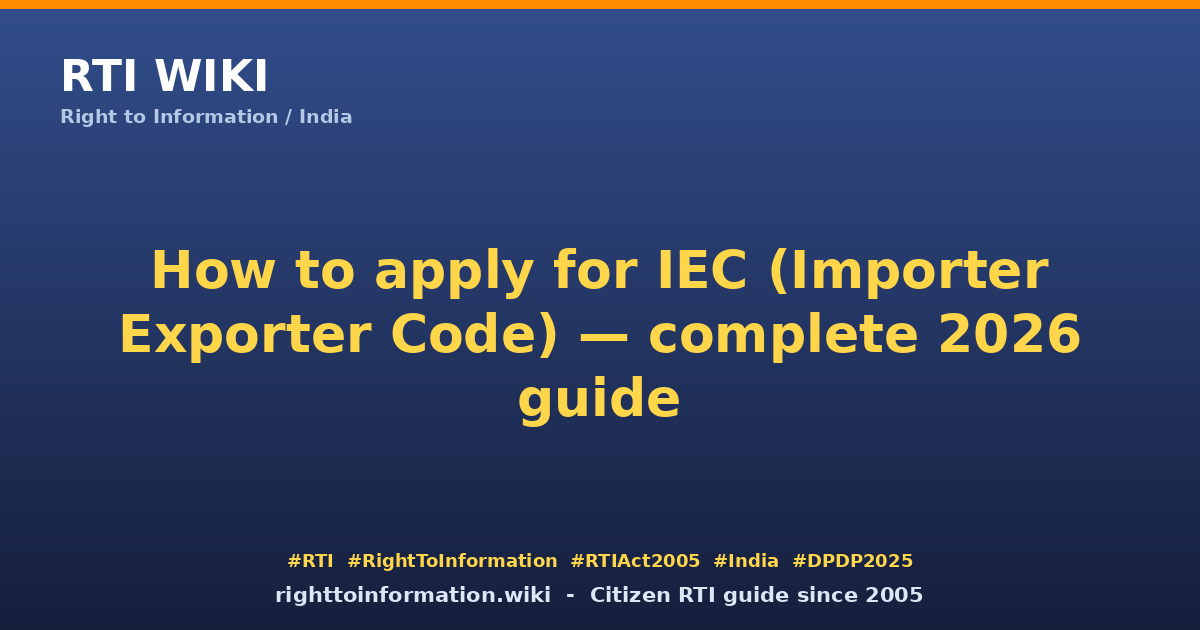 RTI WIKI
Right to Information / India

How to apply for IEC (Importer Exporter Code) — complete 2026 guide

#RTI #RightToInformation #RTIAct2005 #India #DPDP2025
righttoinformation.wiki - Citizen RTI guide since 2005